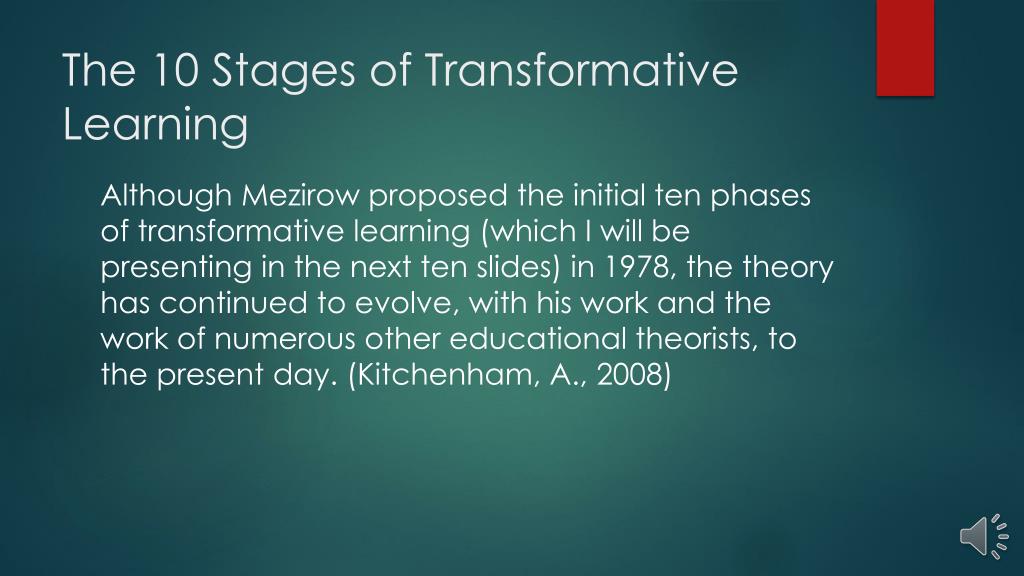 The 10 Stages of Transformative Learning

Although Mezirow proposed the initial ten phases of transformative learning (which I will be presenting in the next ten slides) in 1978, the theory has continued to evolve, with his work and the work of numerous other educational theorists, to the present day. (Kitchenham, A., 2008)